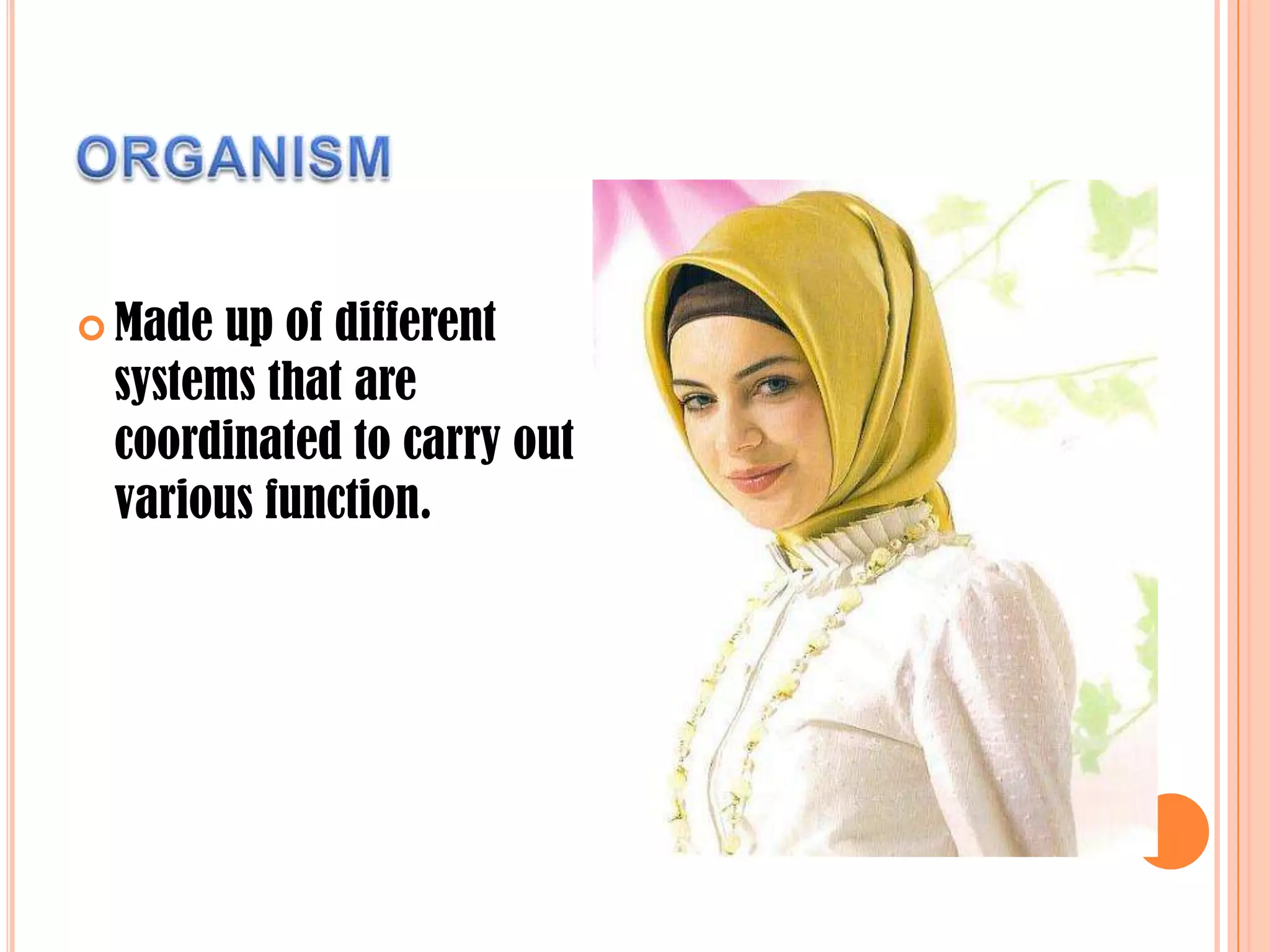 ORGANISM

Made up of different systems that are coordinated to carry out various function.